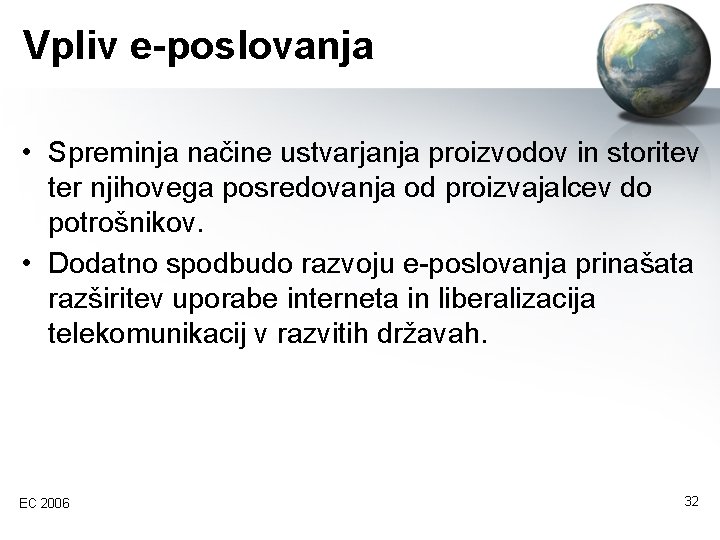 Vpliv e-poslovanja

• Spreminja načine ustvarjanja proizvodov in storitev ter njihovega posredovanja od proizvajalcev do potrošnikov.

• Dodatno spodbudo razvoju e-poslovanja prinašata razširitev uporabe interneta in liberalizacija telekomunikacij v razvitih državah.

EC 2006

32